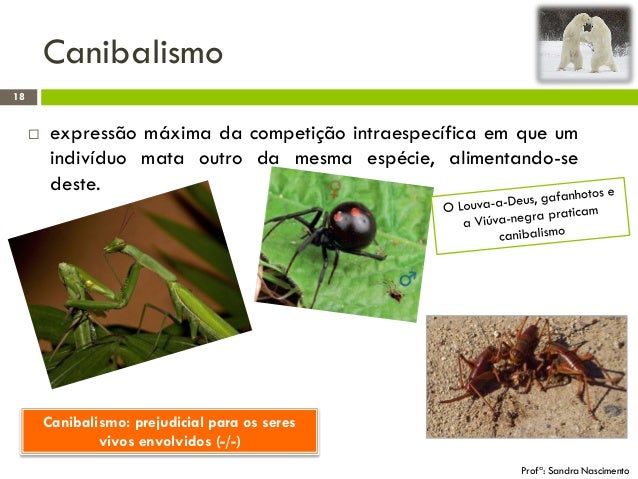 Canibalismo

18

□ expressão máxima da competição intraespecífica em que um indivíduo mata outro da mesma espécie, alimentando-se deste.

♀

♂

O Louva-a-Deus, gafanhotos e a Viúva-negra praticam canibalismo

Canibalismo: prejudicial para os seres vivos envolvidos (-/-)

Profª: Sandra Nascimento